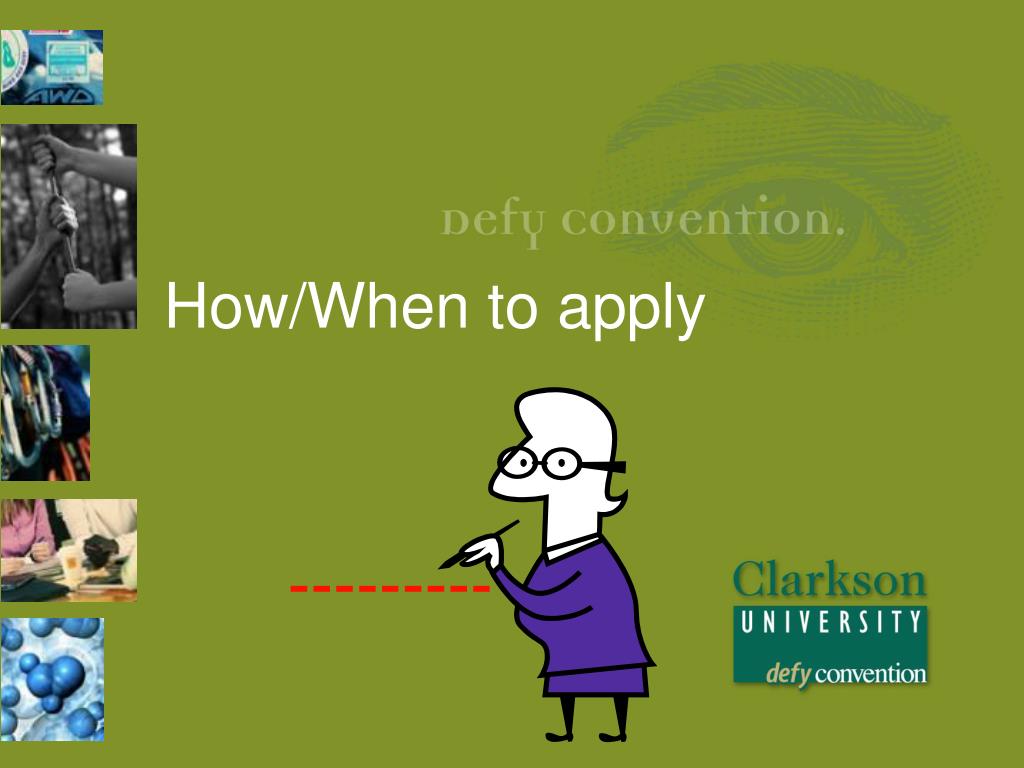 AWD

defy convention.

How/When to apply

Clarkson
UNIVERSITY
defy convention